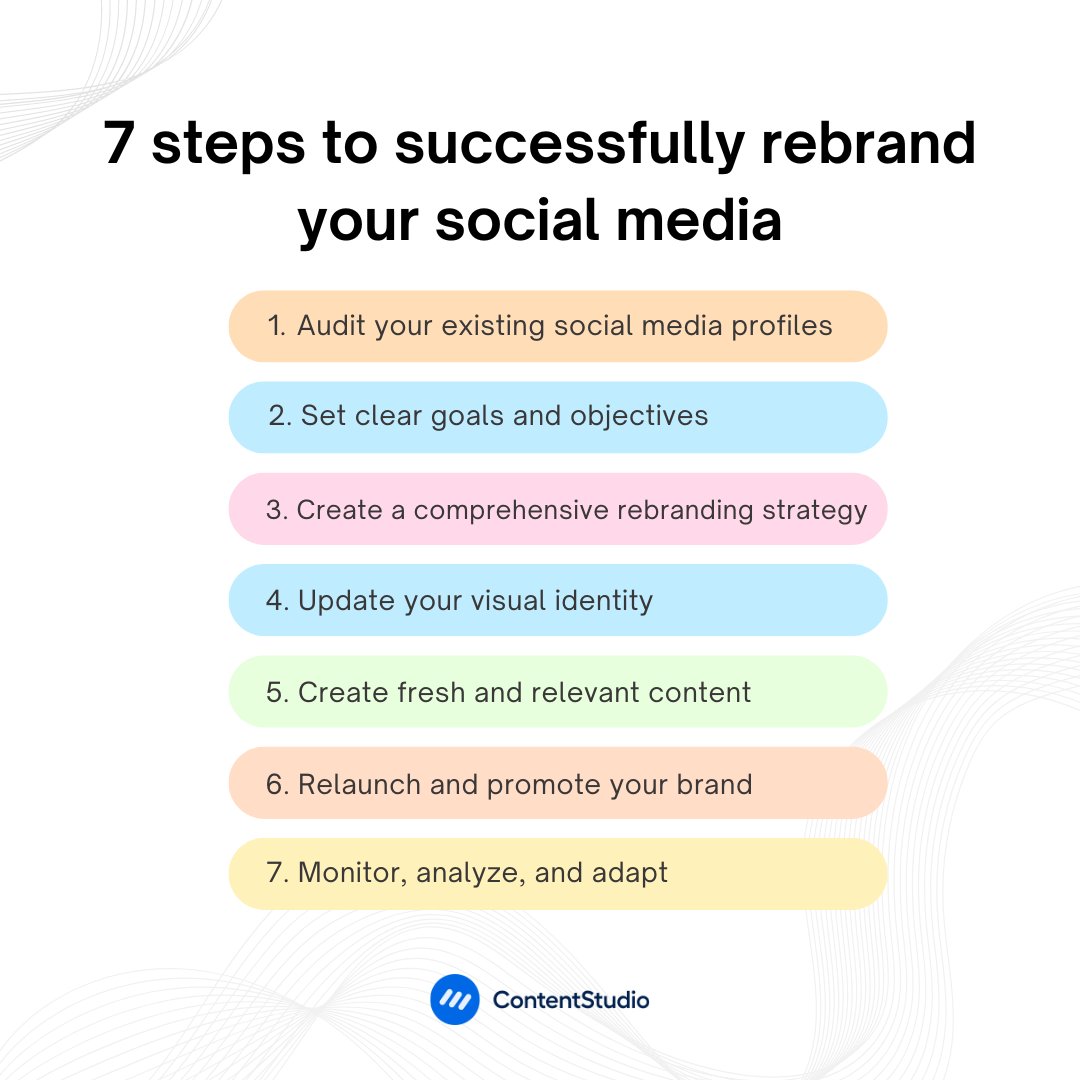 7 steps to successfully rebrand your social media

1. Audit your existing social media profiles

2. Set clear goals and objectives

3. Create a comprehensive rebranding strategy

4. Update your visual identity

5. Create fresh and relevant content

6. Relaunch and promote your brand

7. Monitor, analyze, and adapt

ContentStudio